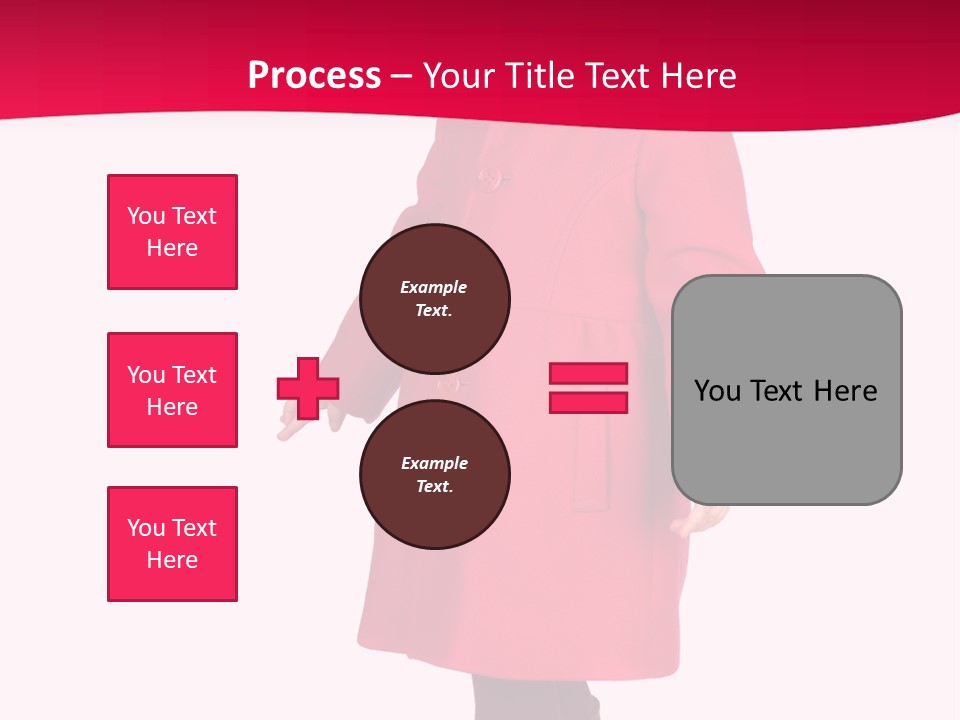 Process – Your Title Text Here

You Text Here

You Text Here

You Text Here

Example Text.

Example Text.

You Text Here